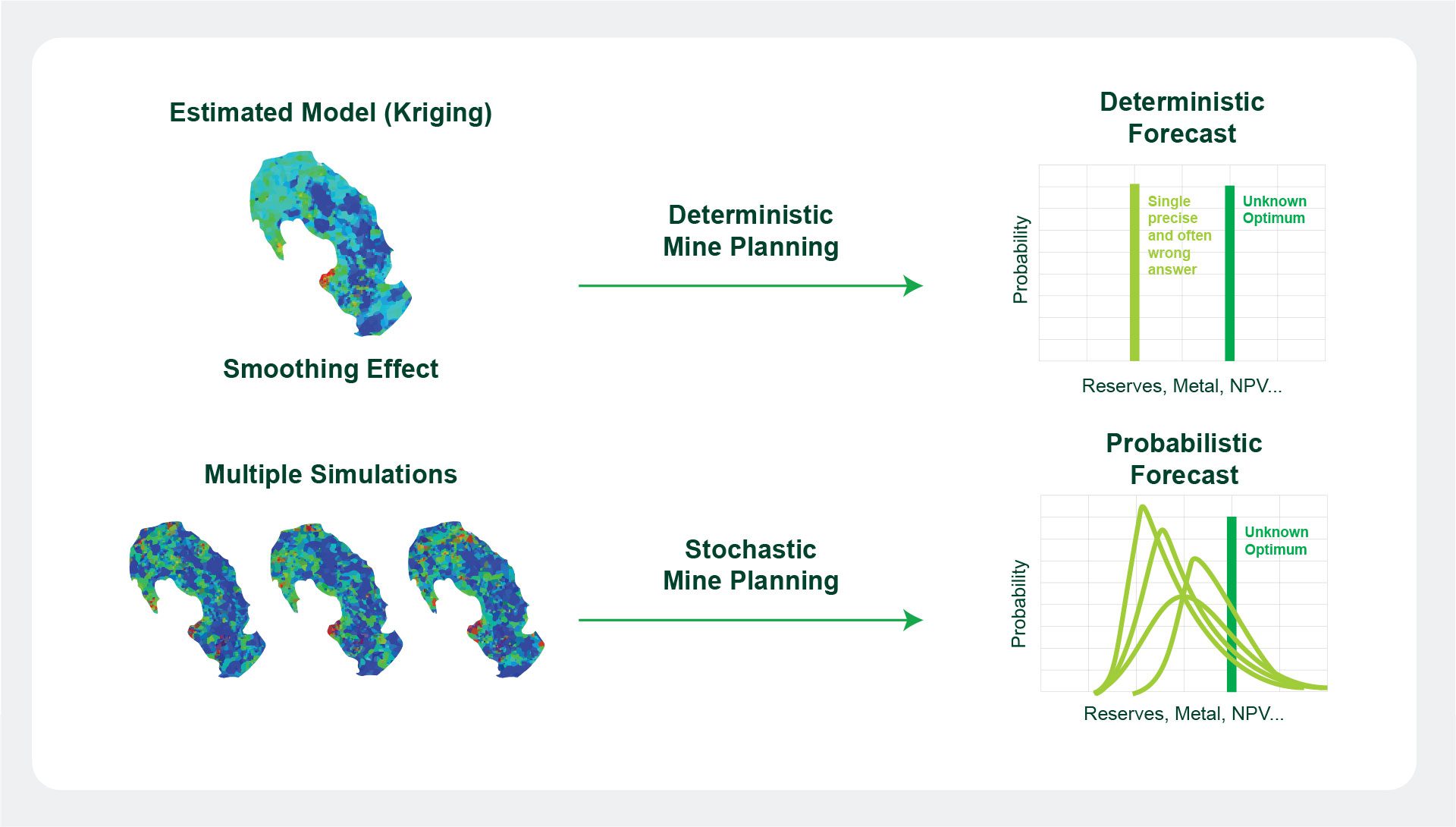 Estimated Model (Kriging)

Smoothing Effect

Deterministic Mine Planning

Deterministic Forecast

Probability

Single precise and often wrong answer

Unknown Optimum

Reserves, Metal, NPV...

Multiple Simulations

Stochastic Mine Planning

Probabilistic Forecast

Probability

Unknown Optimum

Reserves, Metal, NPV...